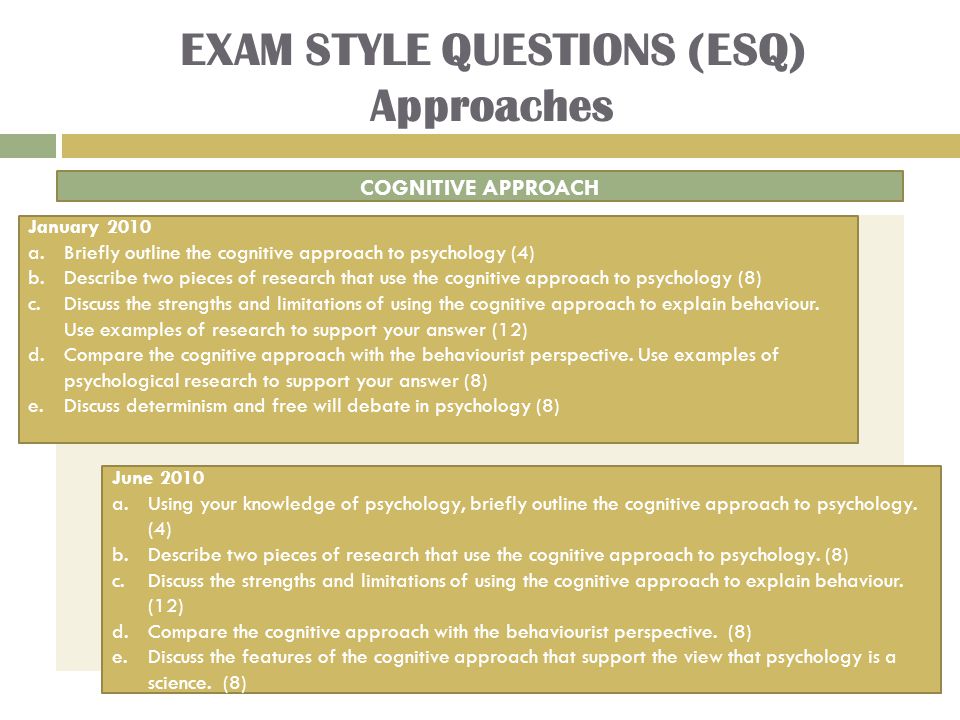 EXAM STYLE QUESTIONS (ESQ)
Approaches

COGNITIVE APPROACH

January 2010
a. Briefly outline the cognitive approach to psychology (4)
b. Describe two pieces of research that use the cognitive approach to psychology (8)
c. Discuss the strengths and limitations of using the cognitive approach to explain behaviour. Use examples of research to support your answer (12)
d. Compare the cognitive approach with the behaviourist perspective. Use examples of psychological research to support your answer (8)
e. Discuss determinism and free will debate in psychology (8)

June 2010
a. Using your knowledge of psychology, briefly outline the cognitive approach to psychology. (4)
b. Describe two pieces of research that use the cognitive approach to psychology. (8)
c. Discuss the strengths and limitations of using the cognitive approach to explain behaviour. (12)
d. Compare the cognitive approach with the behaviourist perspective. (8)
e. Discuss the features of the cognitive approach that support the view that psychology is a science. (8)